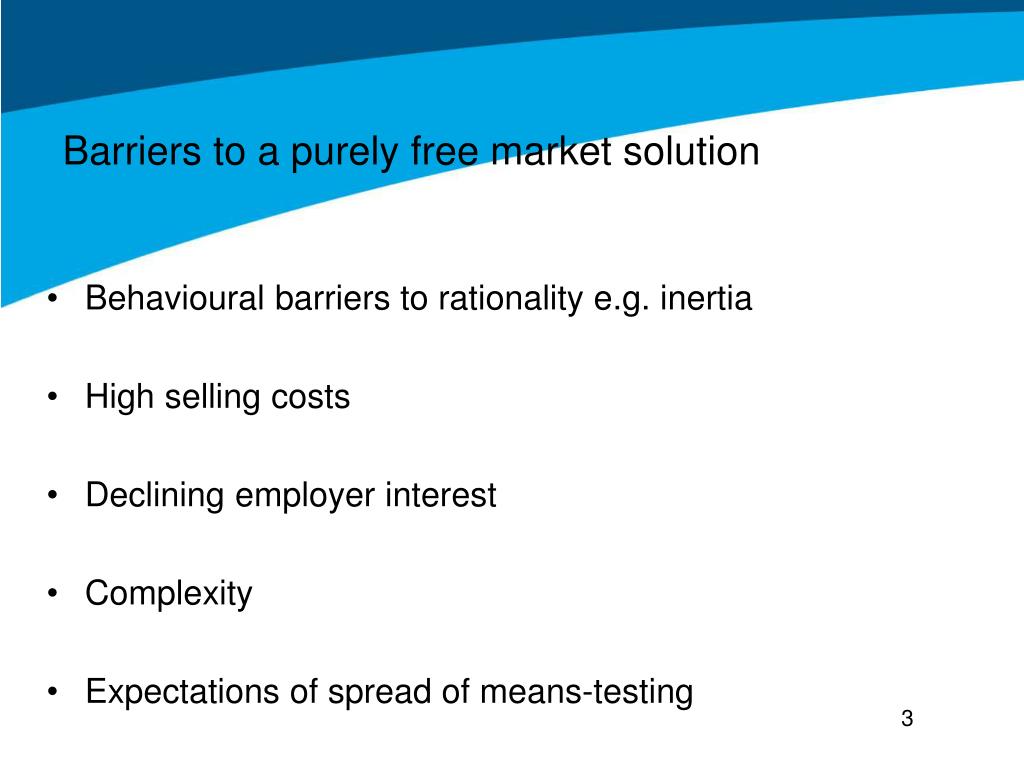 Barriers to a purely free market solution

• Behavioural barriers to rationality e.g. inertia

• High selling costs

• Declining employer interest

• Complexity

• Expectations of spread of means-testing

3